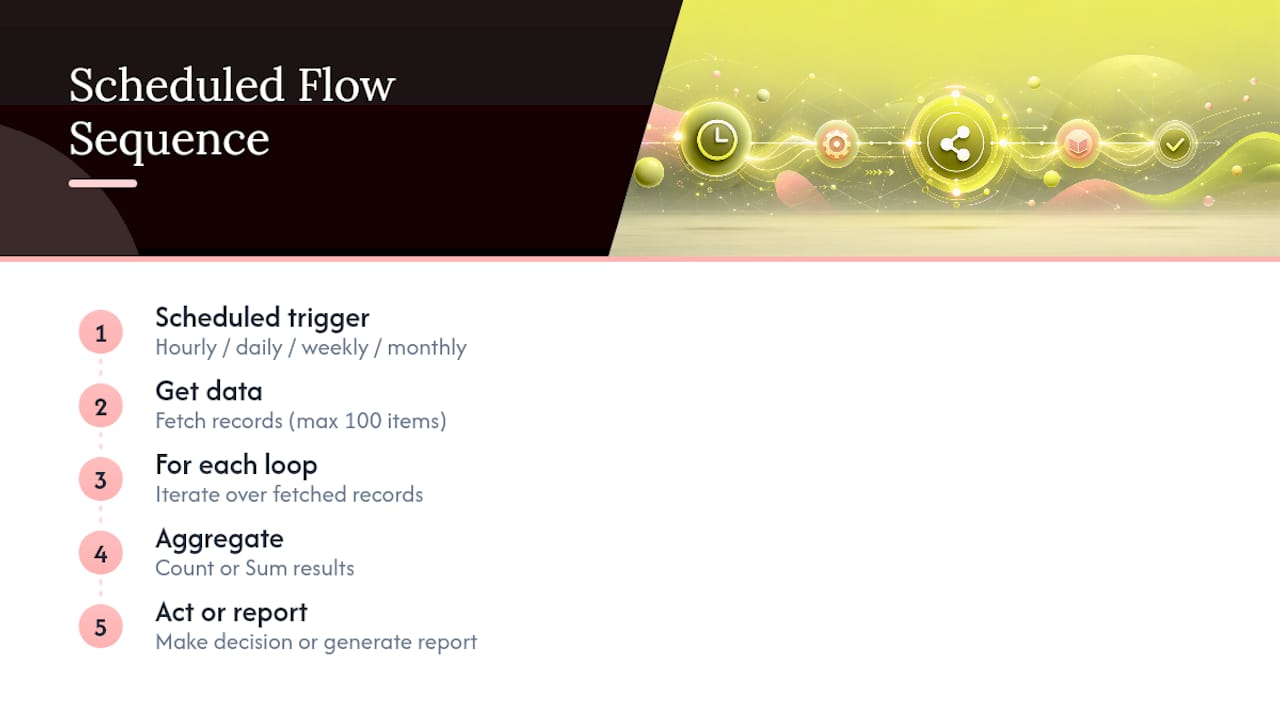 Scheduled Flow Sequence

1
Scheduled trigger
Hourly / daily / weekly / monthly

2
Get data
Fetch records (max 100 items)

3
For each loop
Iterate over fetched records

4
Aggregate
Count or Sum results

5
Act or report
Make decision or generate report